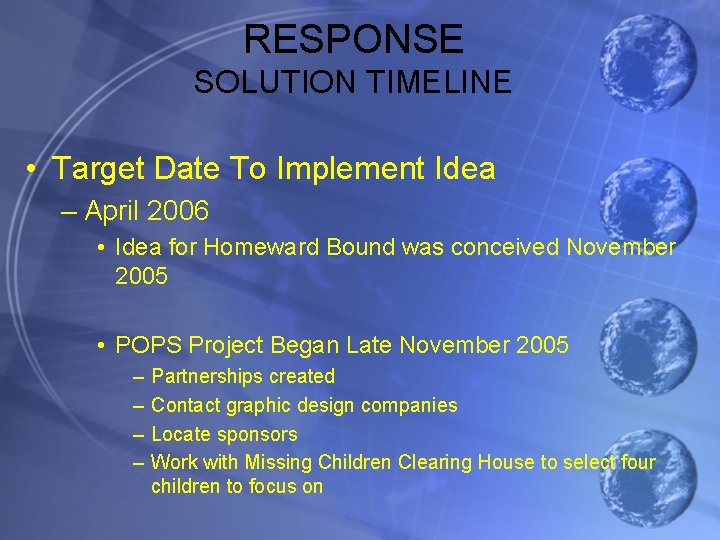 RESPONSE
SOLUTION TIMELINE

• Target Date To Implement Idea
– April 2006
• Idea for Homeward Bound was conceived November 2005

• POPS Project Began Late November 2005
– Partnerships created
– Contact graphic design companies
– Locate sponsors
– Work with Missing Children Clearing House to select four children to focus on